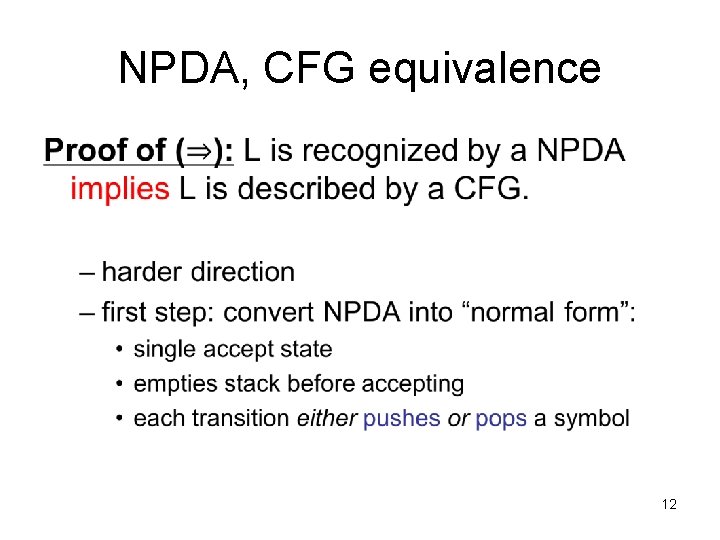 NPDA, CFG equivalence

Proof of ($\Rightarrow$): L is recognized by a NPDA implies L is described by a CFG.

– harder direction
– first step: convert NPDA into “normal form”:
• single accept state
• empties stack before accepting
• each transition either pushes or pops a symbol

12